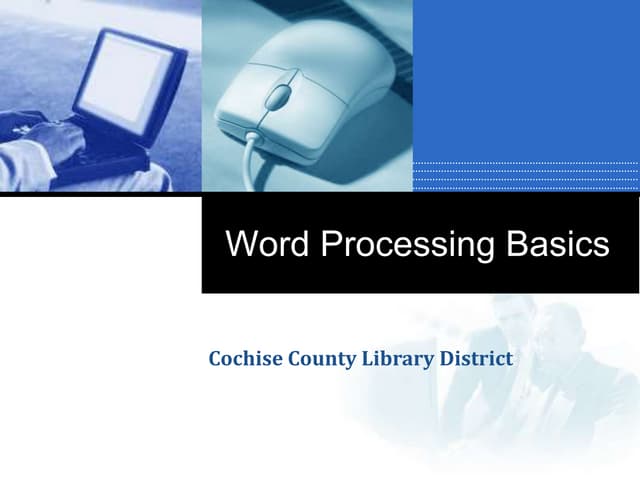 Word Processing Basics

Cochise County Library District